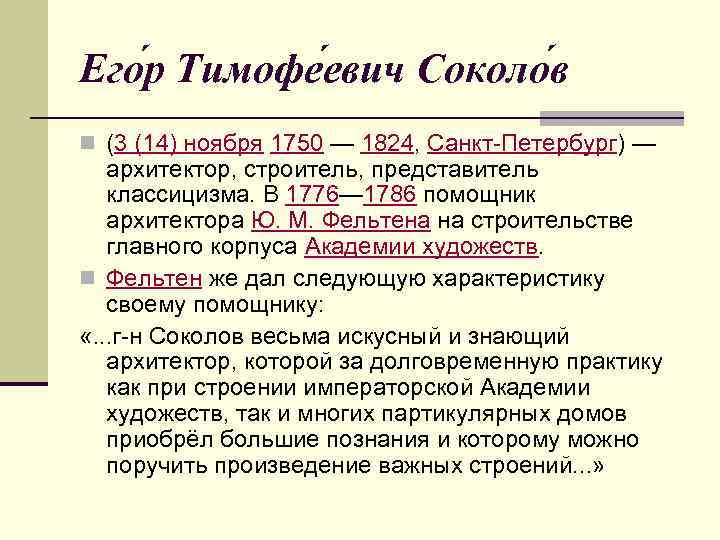 Его́р Тимофе́евич Соколо́в

(3 (14) ноября 1750 — 1824, Санкт-Петербург) — архитектор, строитель, представитель классицизма. В 1776—1786 помощник архитектора Ю. М. Фельтена на строительстве главного корпуса Академии художеств.

Фельтен же дал следующую характеристику своему помощнику:

«...г-н Соколов весьма искусный и знающий архитектор, которой за долговременную практику как при строении императорской Академии художеств, так и многих партикулярных домов приобрёл большие познания и которому можно поручить произведение важных строений...»